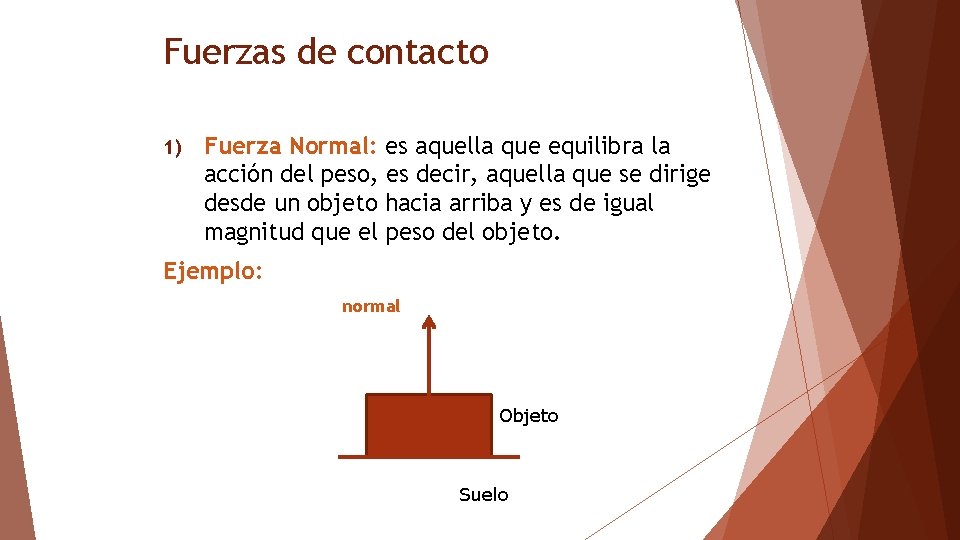 Fuerzas de contacto

1) Fuerza Normal: es aquella que equilibra la acción del peso, es decir, aquella que se dirige desde un objeto hacia arriba y es de igual magnitud que el peso del objeto.

Ejemplo:

normal

Objeto

Suelo